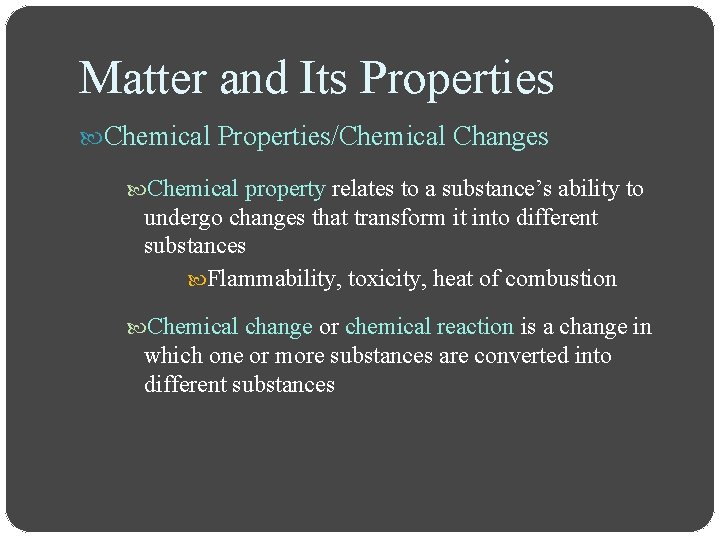 Matter and Its Properties

Chemical Properties/Chemical Changes

Chemical property relates to a substance's ability to undergo changes that transform it into different substances

Flammability, toxicity, heat of combustion

Chemical change or chemical reaction is a change in which one or more substances are converted into different substances